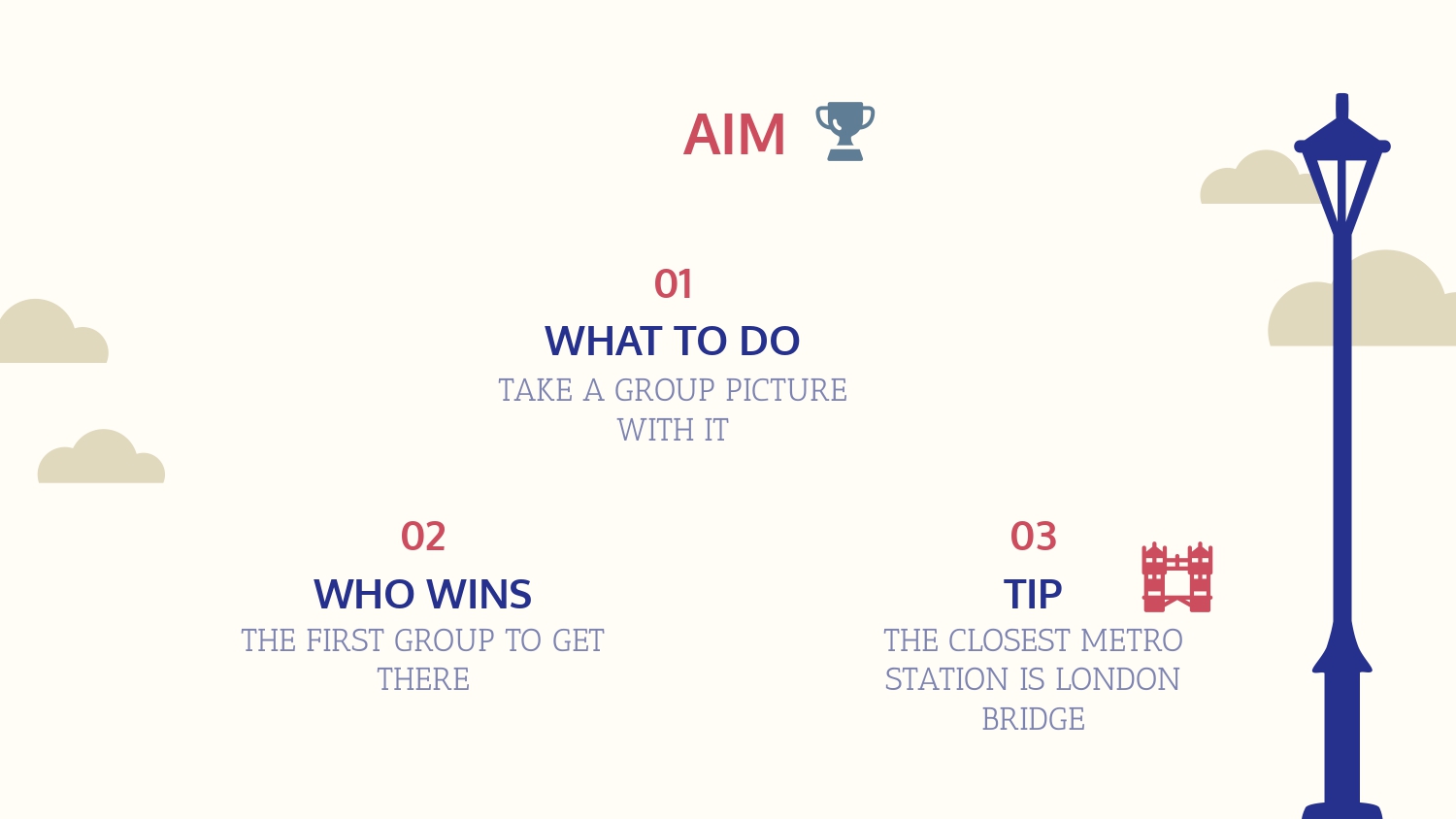 AIM

01

WHAT TO DO

TAKE A GROUP PICTURE WITH IT

02

WHO WINS

THE FIRST GROUP TO GET THERE

03

TIP

THE CLOSEST METRO STATION IS LONDON BRIDGE